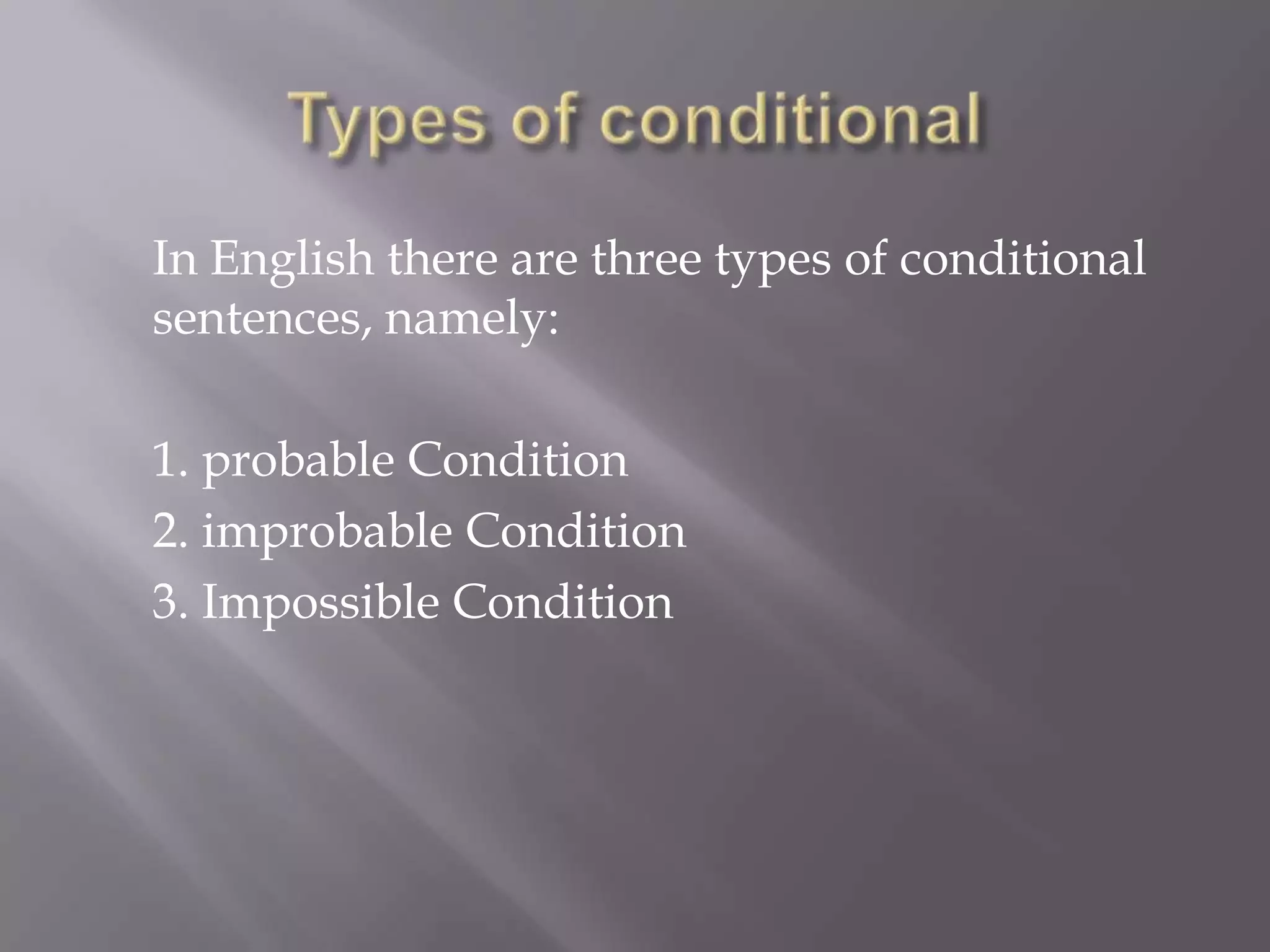 Types of conditional

In English there are three types of conditional sentences, namely:

1. probable Condition
2. improbable Condition
3. Impossible Condition